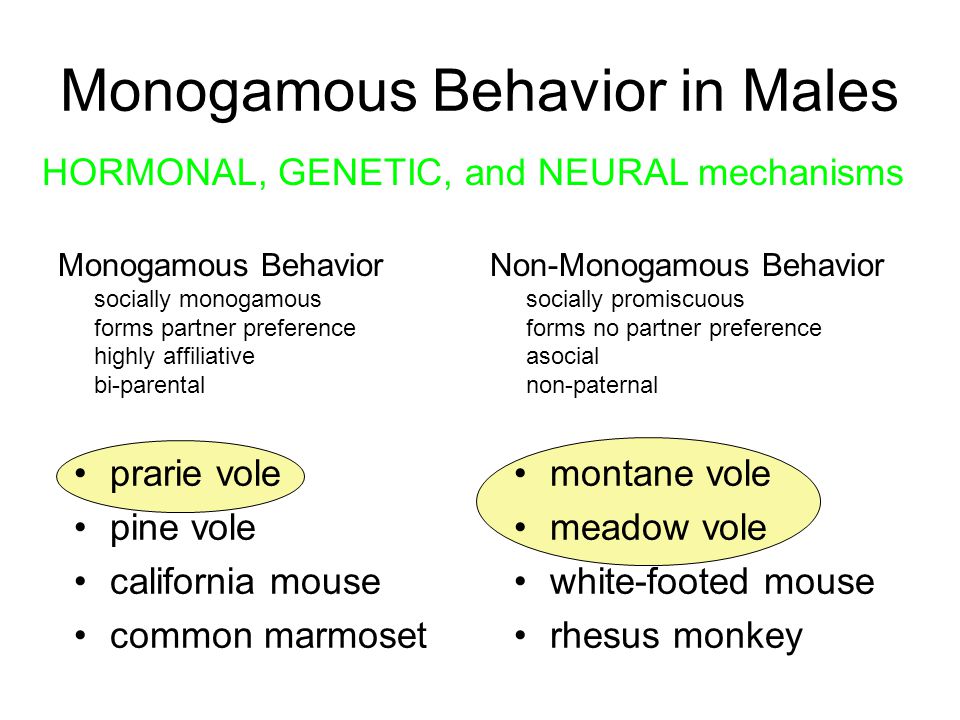 Monogamous Behavior in Males

HORMONAL, GENETIC, and NEURAL mechanisms

Monogamous Behavior
socially monogamous
forms partner preference
highly affiliative
bi-parental

• prarie vole
• pine vole
• california mouse
• common marmoset

Non-Monogamous Behavior
socially promiscuous
forms no partner preference
asocial
non-paternal

• montane vole
• meadow vole
• white-footed mouse
• rhesus monkey